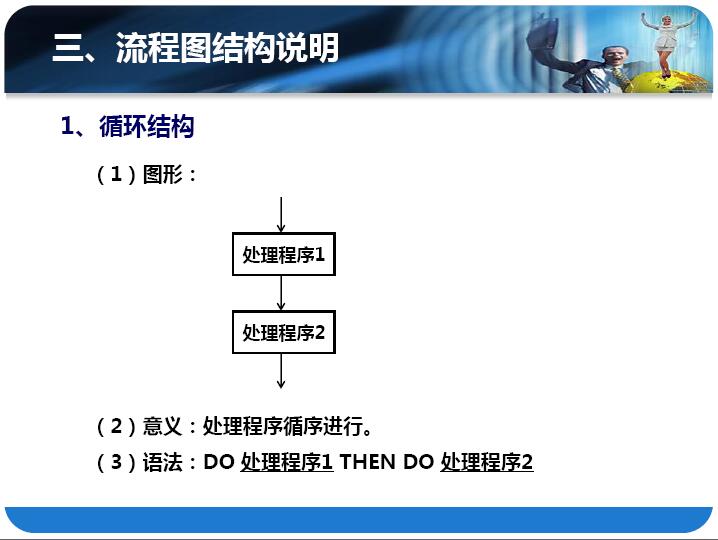 三、流程图结构说明

1、循环结构

（1）图形：

处理程序1

处理程序2

（2）意义：处理程序循序进行。

（3）语法：DO 处理程序1 THEN DO 处理程序2